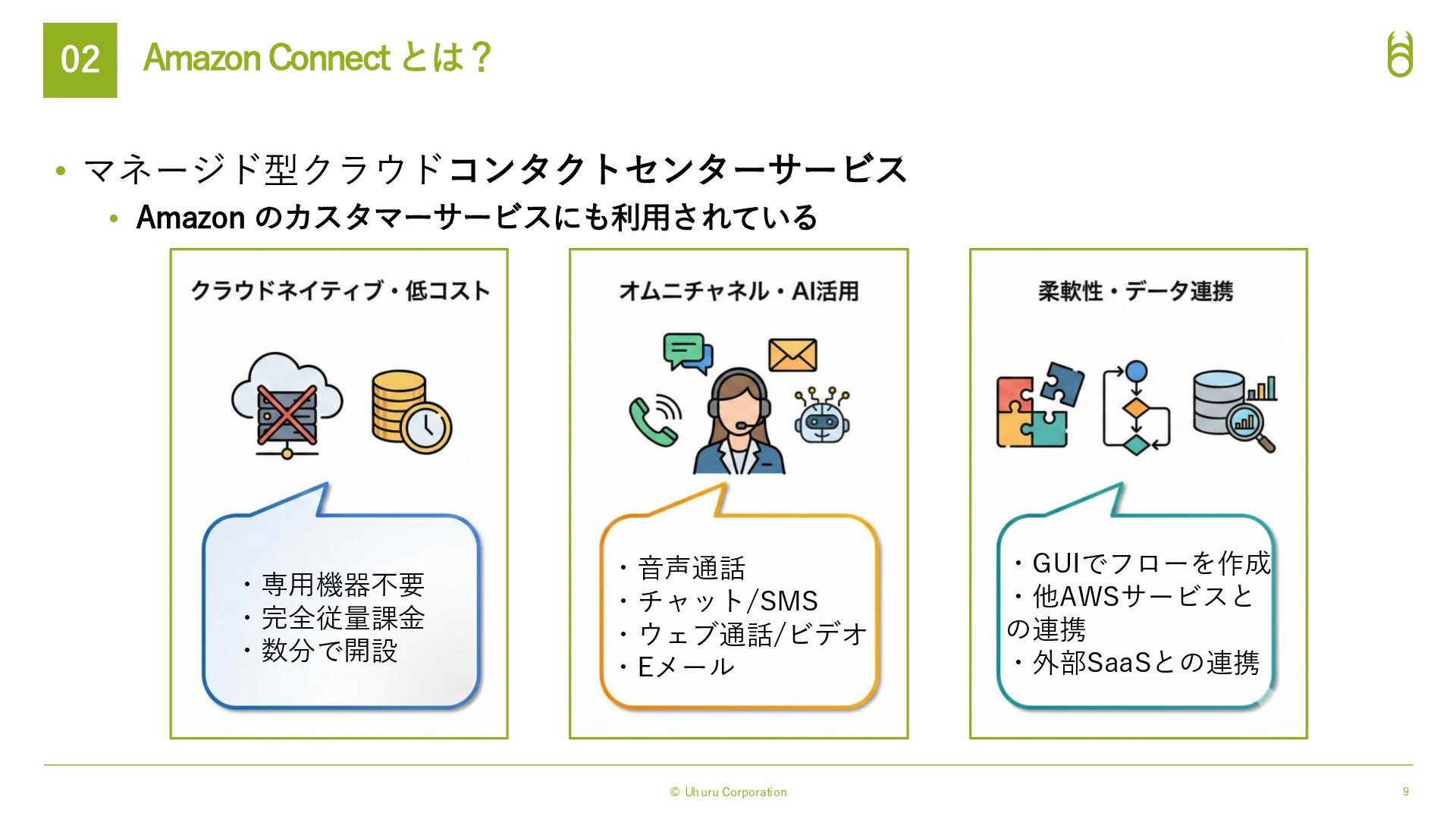 02 Amazon Connect とは？

• マネージド型クラウドコンタクトセンターサービス
  • Amazon のカスタマーサービスにも利用されている

クラウドネイティブ・低コスト

・専用機器不要
・完全従量課金
・数分で開設

オムニチャネル・AI活用

・音声通話
・チャット/SMS
・ウェブ通話/ビデオ
・Eメール

柔軟性・データ連携

・GUIでフローを作成
・他AWSサービスとの連携
・外部SaaSとの連携

© Uhuru Corporation

9